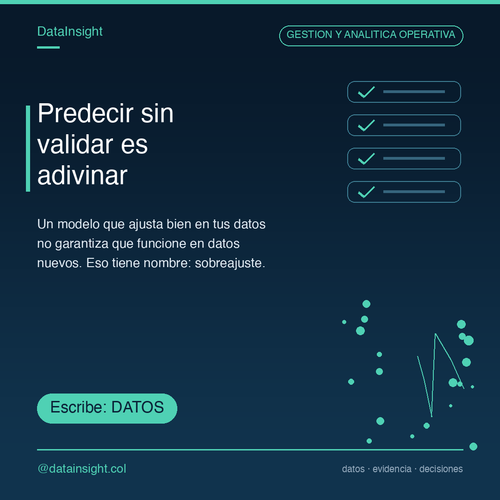 DataInsight

GESTION Y ANALITICA OPERATIVA

Predecir sin validar es adivinar

Un modelo que ajusta bien en tus datos no garantiza que funcione en datos nuevos. Eso tiene nombre: sobreajuste.

Escribe: DATOS

@datainsight.col

datos · evidencia · decisiones